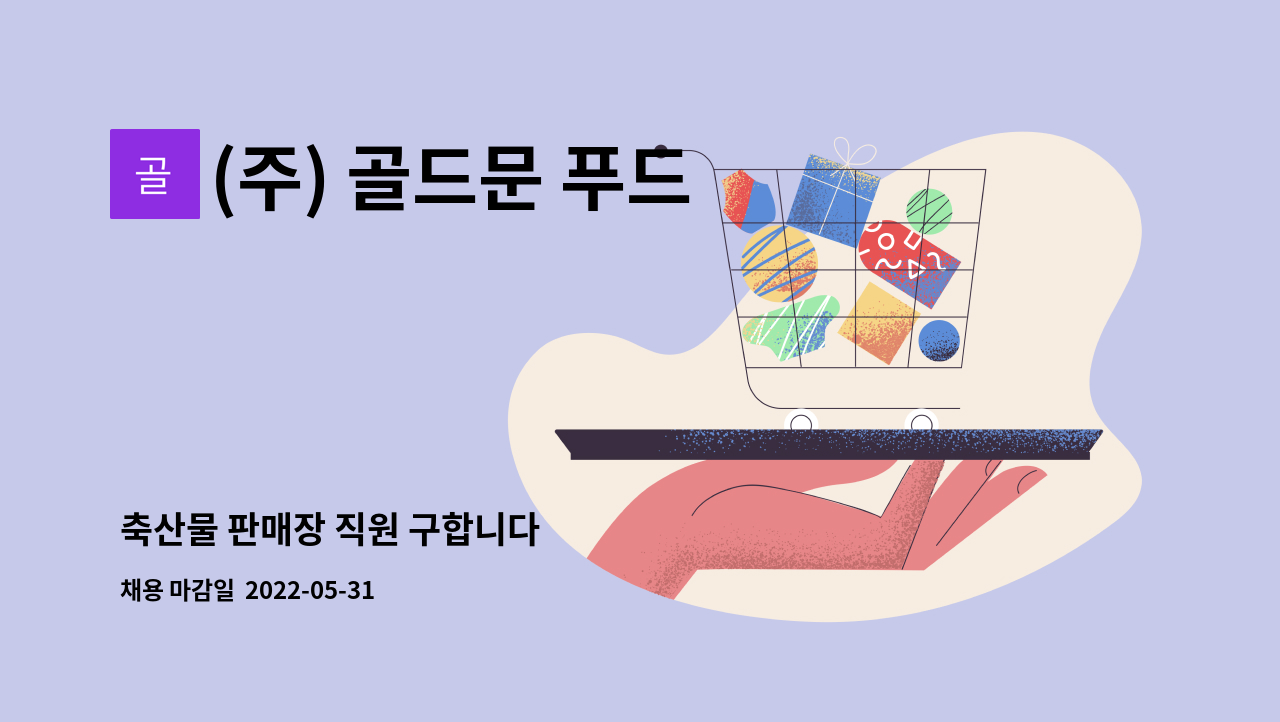 골

(주) 골드문 푸드

축산물 판매장 직원 구합니다

채용 마감일 2022-05-31